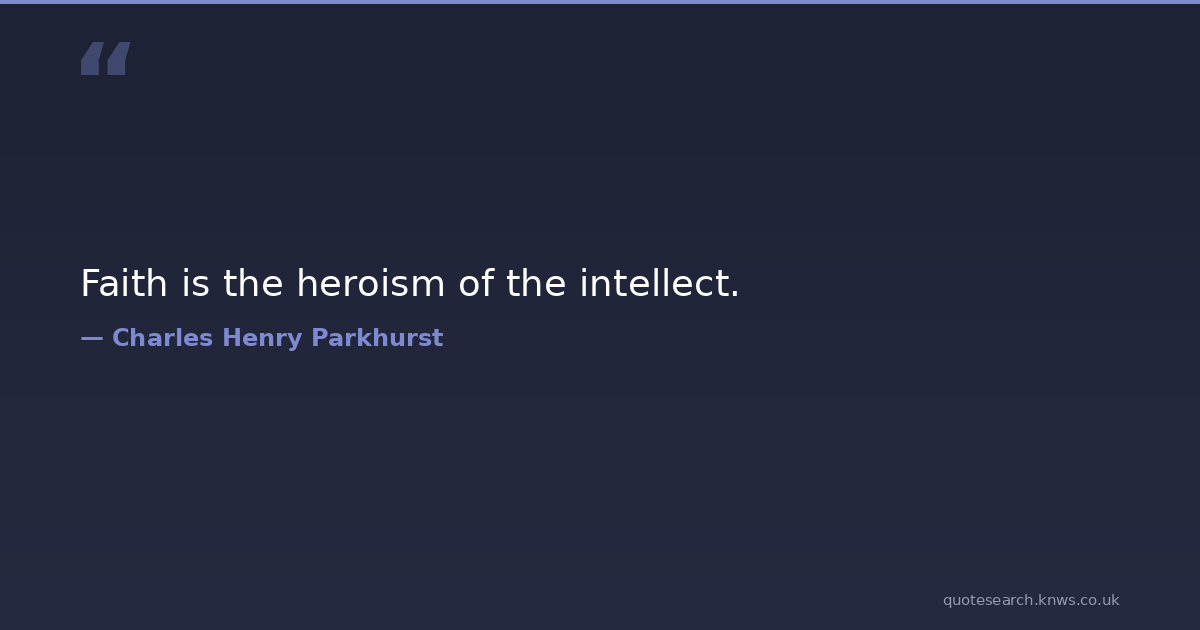 “

Faith is the heroism of the intellect.

— Charles Henry Parkhurst

quotesearch.knws.co.uk